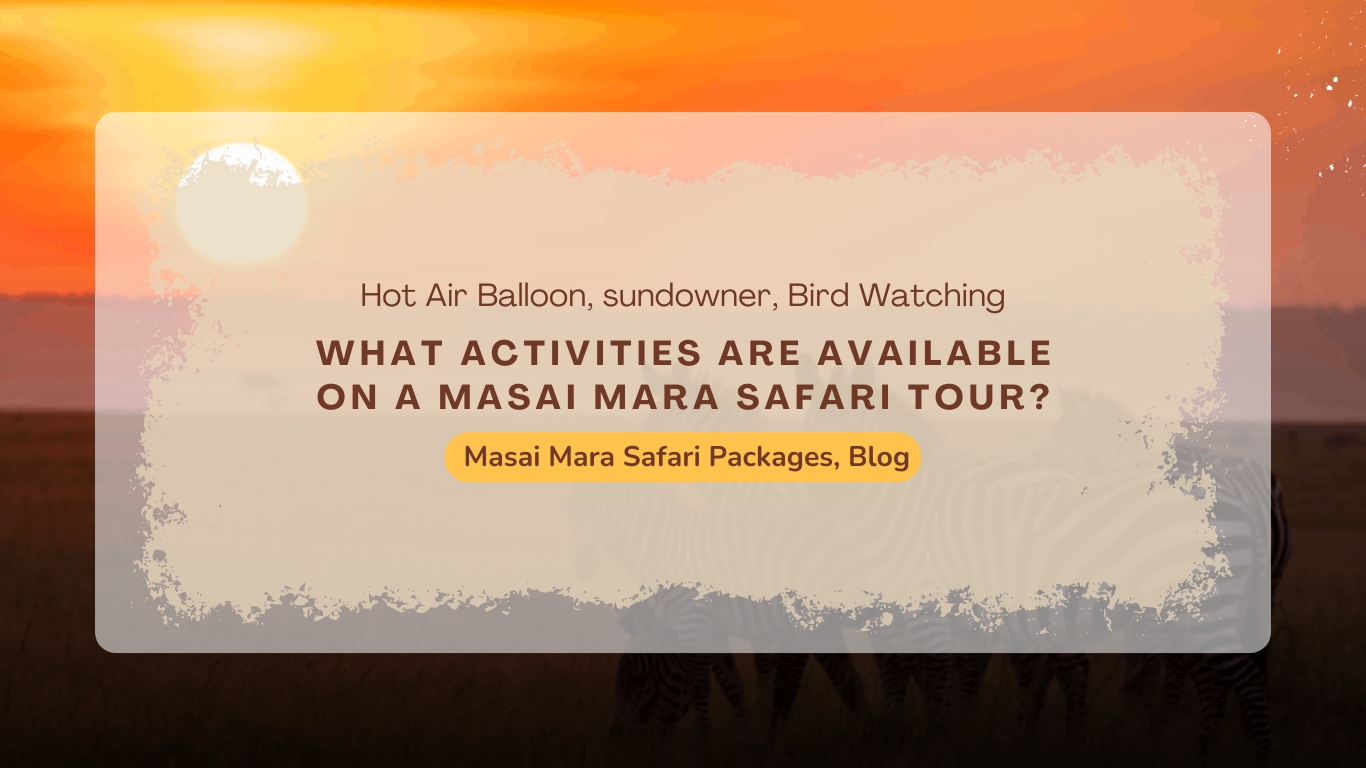 Hot Air Balloon, sundowner, Bird Watching

WHAT ACTIVITIES ARE AVAILABLE ON A MASAI MARA SAFARI TOUR?

Masai Mara Safari Packages, Blog